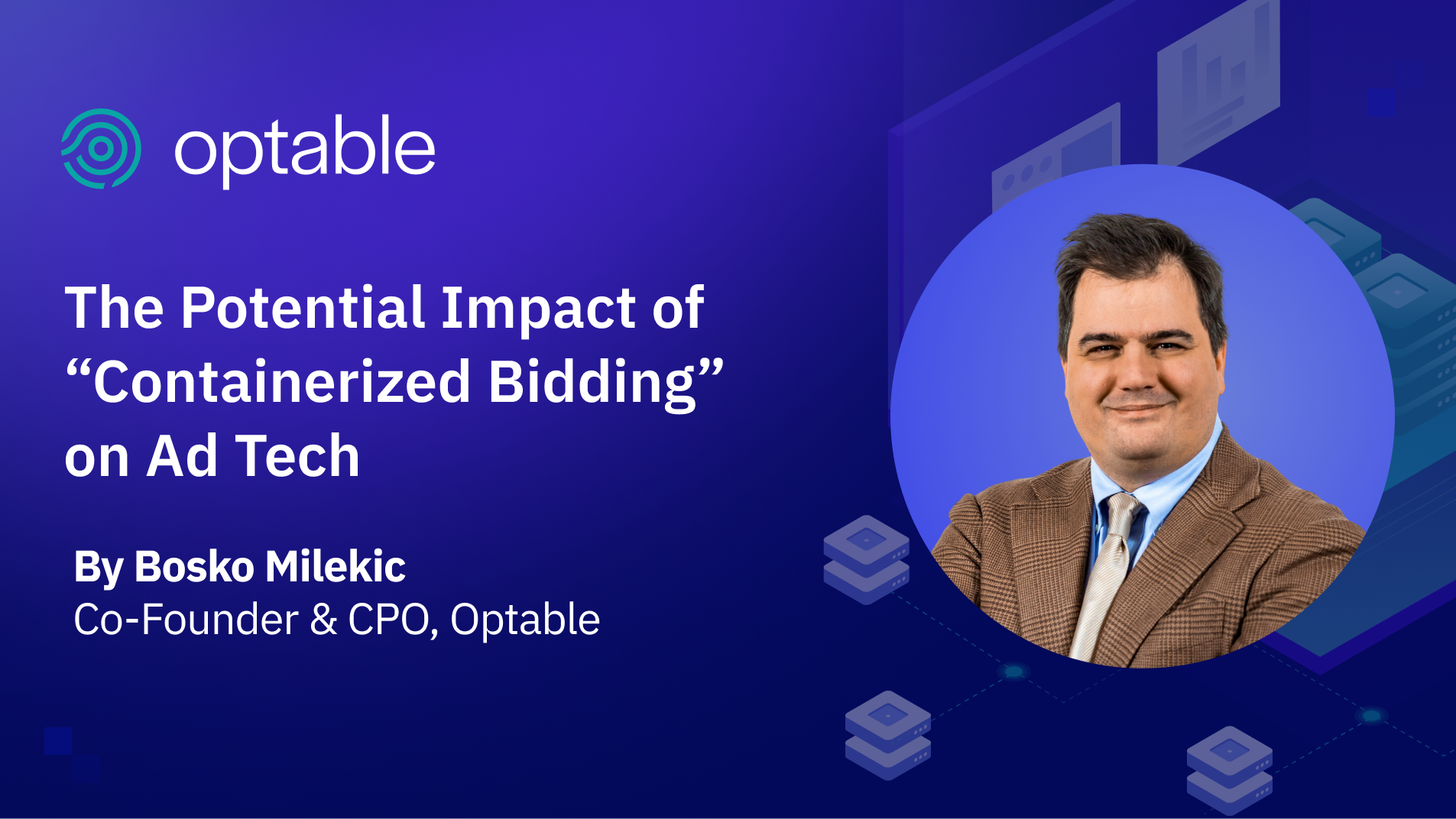 optable

The Potential Impact of “Containerized Bidding” on Ad Tech

By Bosko Milekic
Co-Founder & CPO, Optable